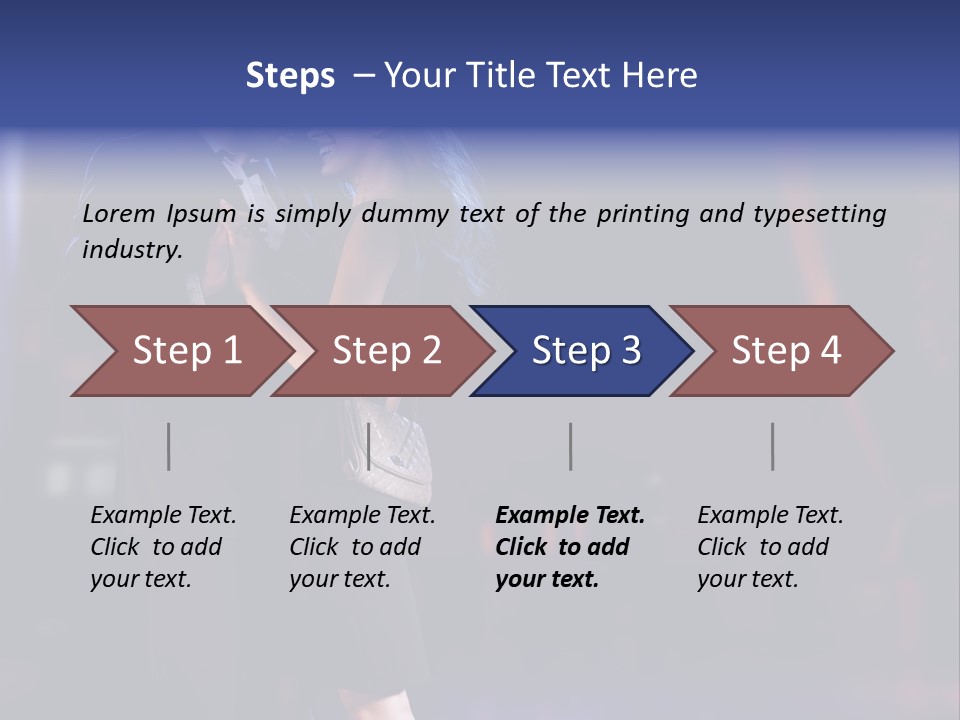 Steps – Your Title Text Here

Lorem Ipsum is simply dummy text of the printing and typesetting industry.

Step 1

Step 2

Step 3

Step 4

Example Text. Click to add your text.

Example Text. Click to add your text.

Example Text. Click to add your text.

Example Text. Click to add your text.